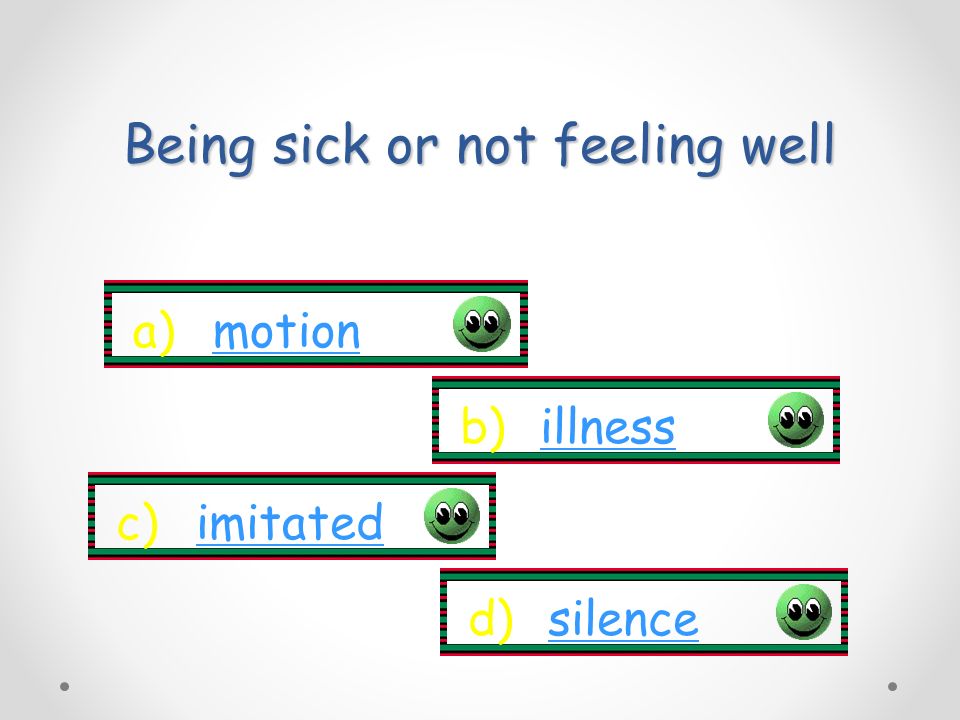 Being sick or not feeling well

a) motion

b) illness

c) imitated

d) silence